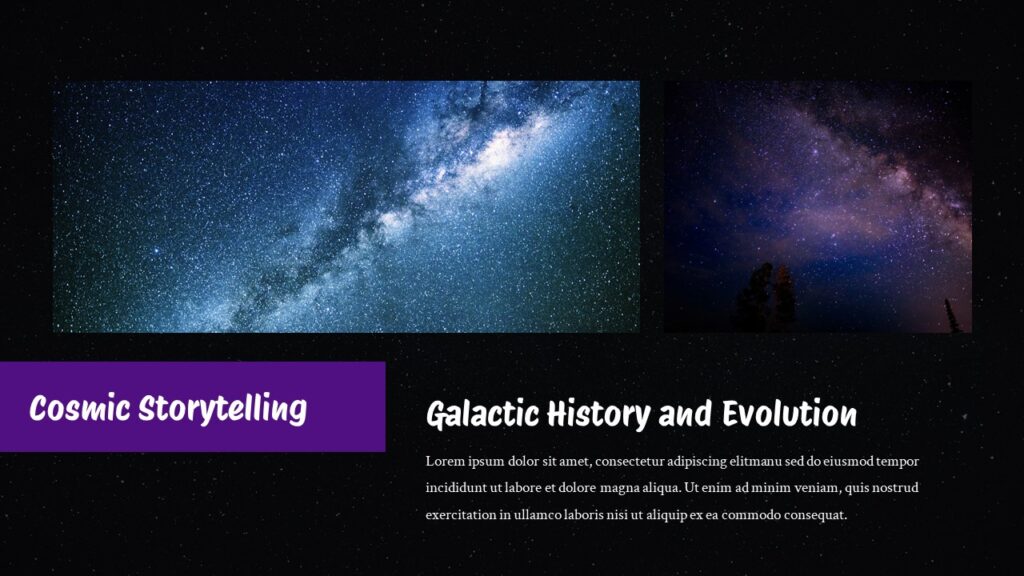 Cosmic Storytelling

Galactic History and Evolution

Lorem ipsum dolor sit amet, consectetur adipiscing elitmanu sed do eiusmod tempor incididunt ut labore et dolore magna aliqua. Ut enim ad minim veniam, quis nostrud exercitation in ullamco laboris nisi ut aliquip ex ea commodo consequat.